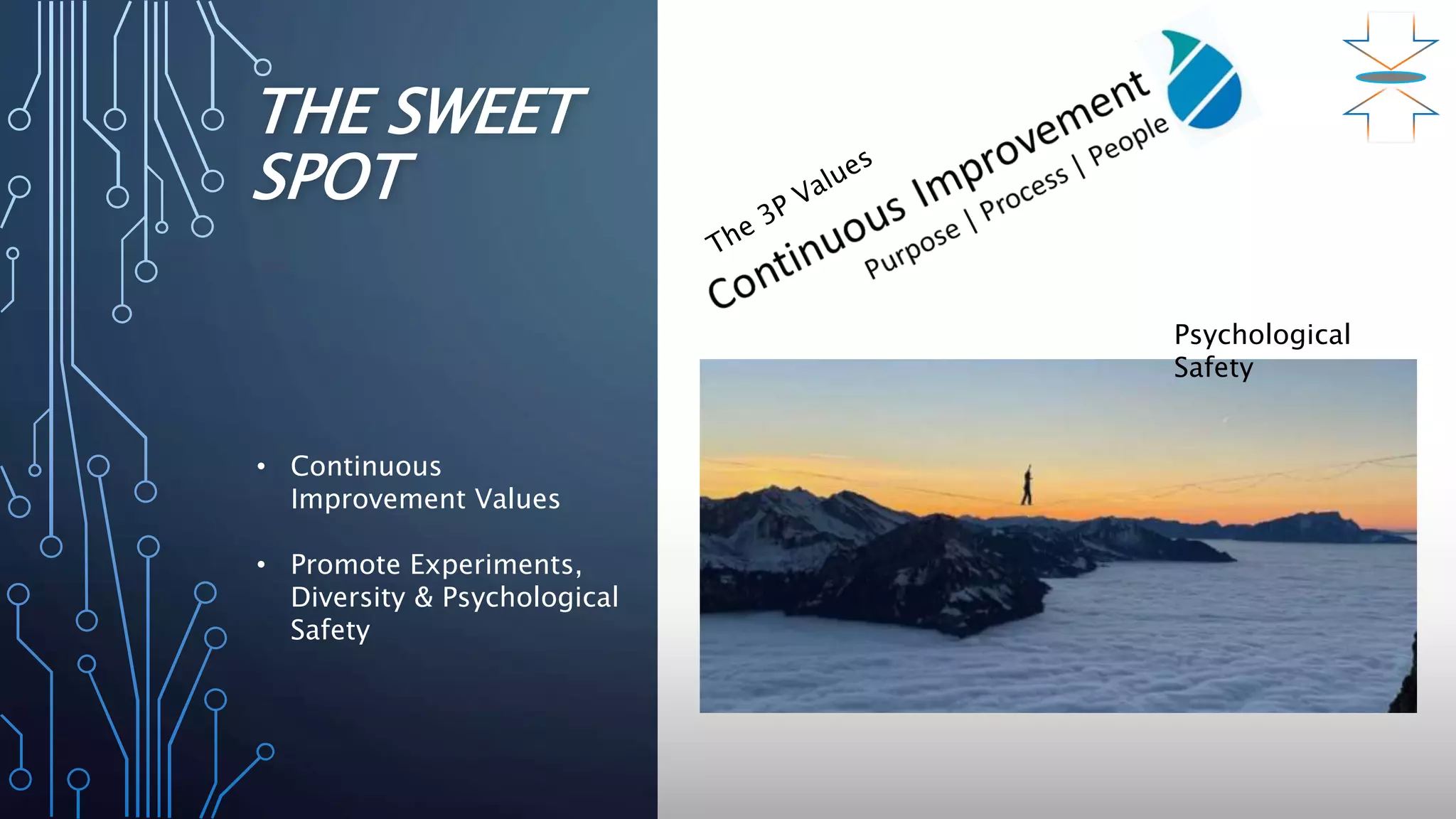 THE SWEET SPOT

• Continuous Improvement Values

• Promote Experiments, Diversity & Psychological Safety

The 3P Values
Continuous Improvement
Purpose | Process | People

Psychological Safety